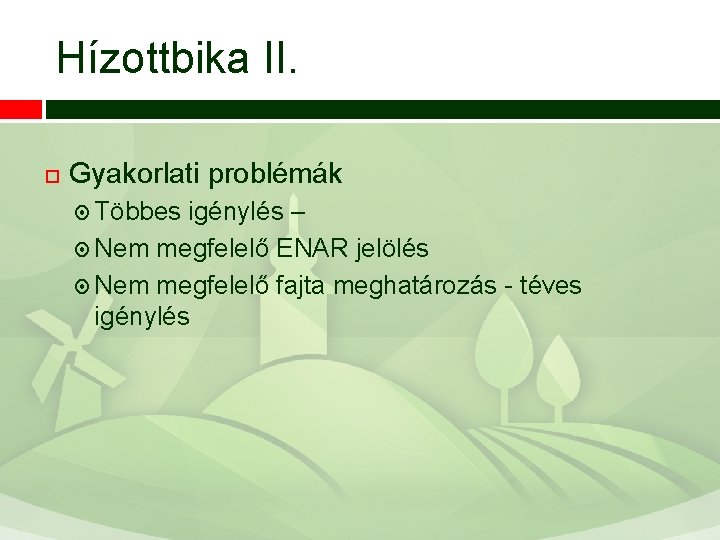 Hízottbika II.

Gyakorlati problémák

Többes igénylés –

Nem megfelelő ENAR jelölés

Nem megfelelő fajta meghatározás - téves igénylés